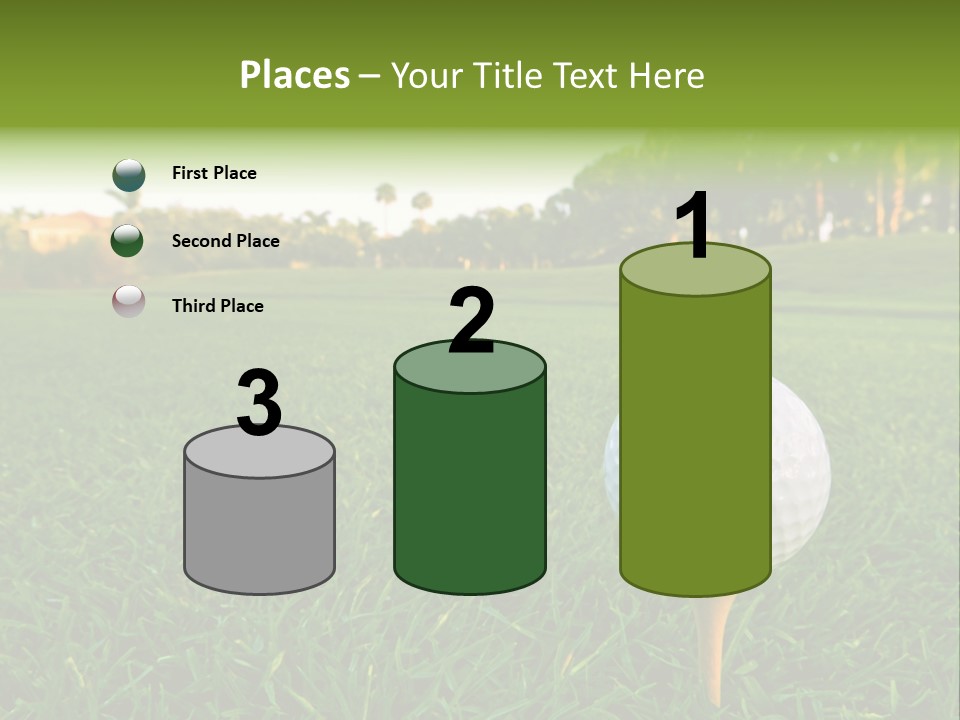 Places – Your Title Text Here

First Place

Second Place

Third Place

3

2

1